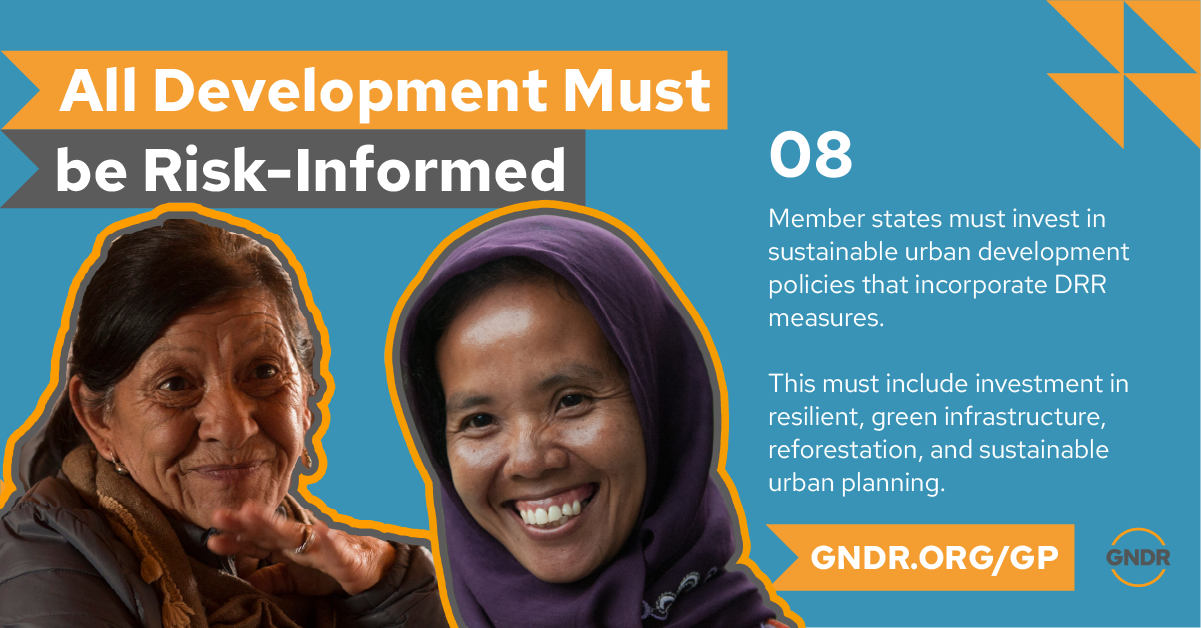 All Development Must be Risk-Informed

08

Member states must invest in sustainable urban development policies that incorporate DRR measures.

This must include investment in resilient, green infrastructure, reforestation, and sustainable urban planning.

GNDR.ORG/GP

GNDR